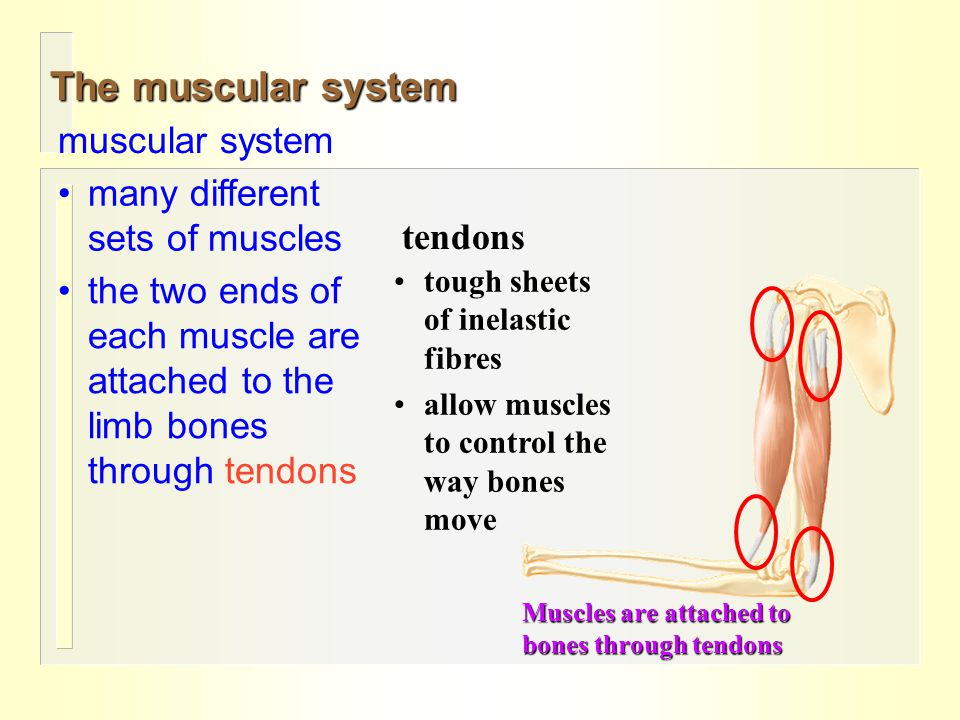 The muscular system

muscular system

• many different sets of muscles

• the two ends of each muscle are attached to the limb bones through tendons

tendons

• tough sheets of inelastic fibres

• allow muscles to control the way bones move

Muscles are attached to bones through tendons